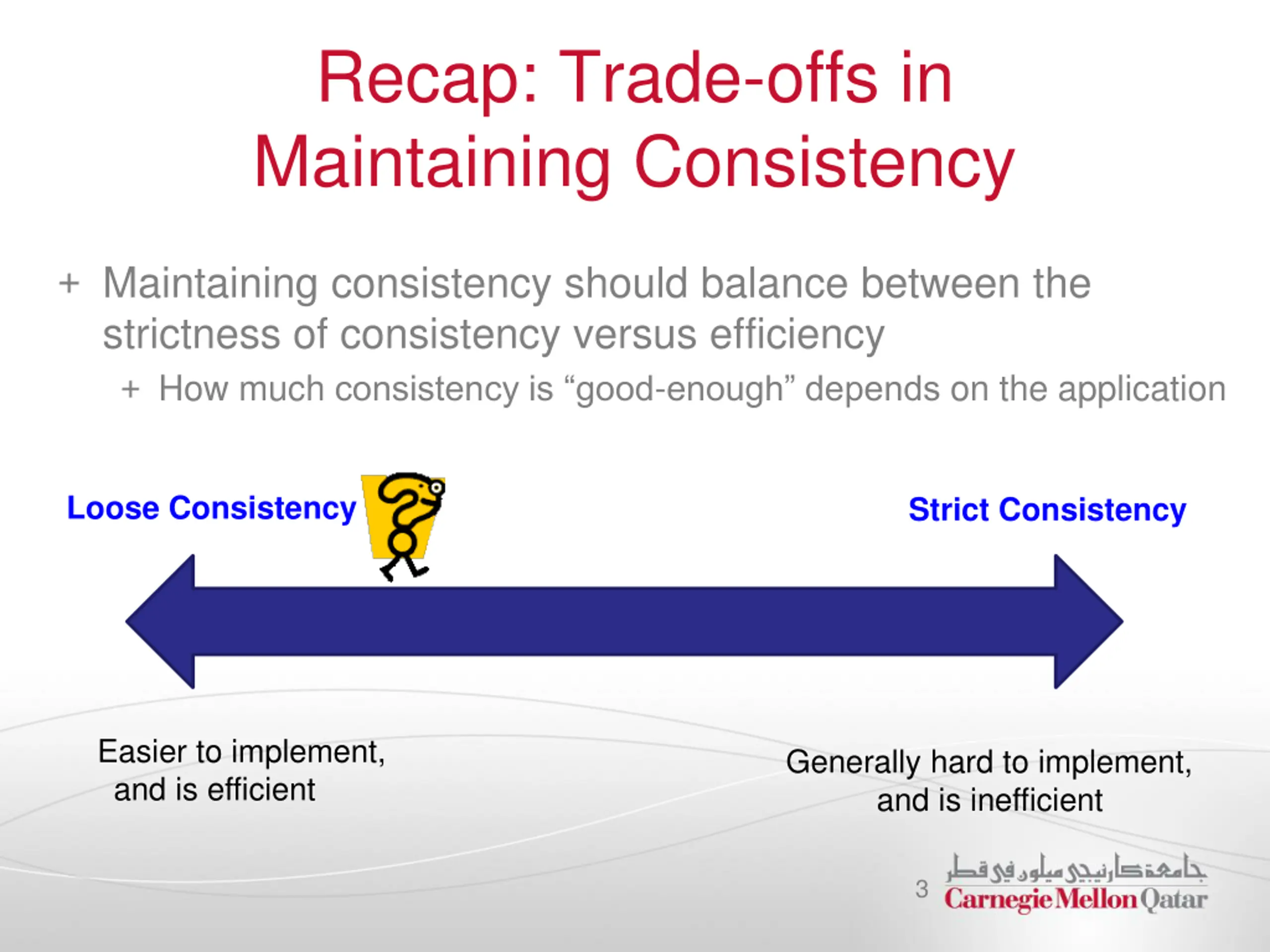 Recap: Trade-offs in Maintaining Consistency

+ Maintaining consistency should balance between the strictness of consistency versus efficiency

+ How much consistency is “good-enough” depends on the application

Loose Consistency

Strict Consistency

Easier to implement, and is efficient

Generally hard to implement, and is inefficient

3

جامعة كارنيجي ميلون في قطر
Carnegie Mellon Qatar